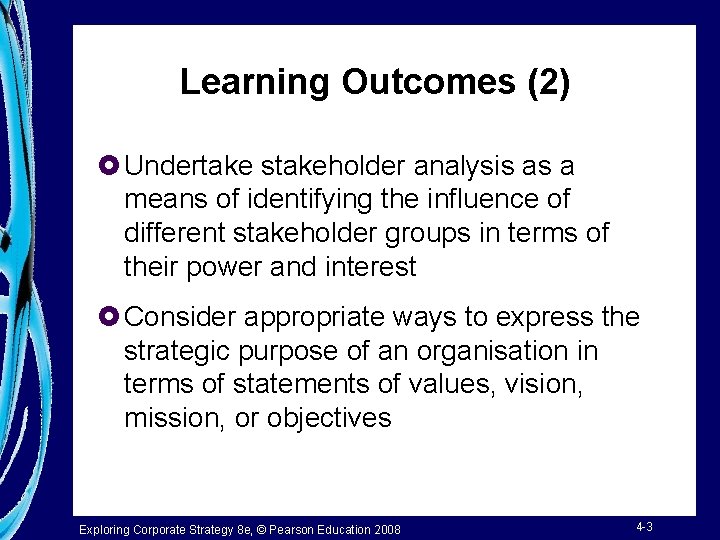 Learning Outcomes (2)

Undertake stakeholder analysis as a means of identifying the influence of different stakeholder groups in terms of their power and interest

Consider appropriate ways to express the strategic purpose of an organisation in terms of statements of values, vision, mission, or objectives

Exploring Corporate Strategy 8e, © Pearson Education 2008

4-3